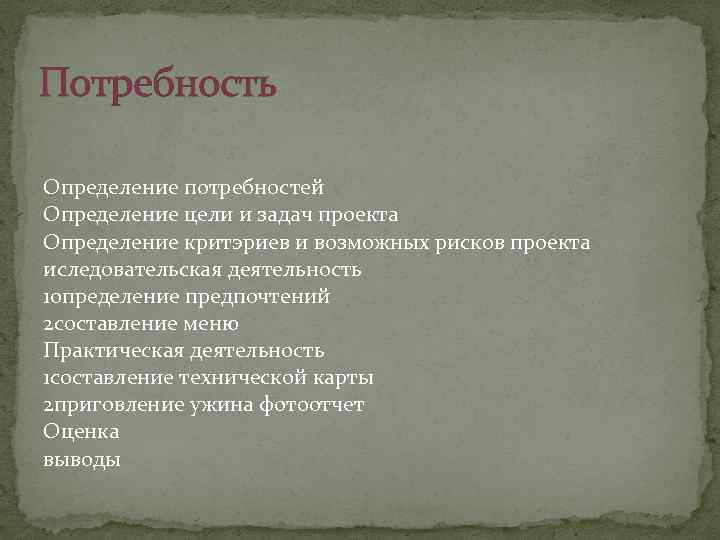 Потребность

Определение потребностей
Определение цели и задач проекта
Определение критэриев и возможных рисков проекта
иследовательская деятельность
1определение предпочтений
2составление меню
Практическая деятельность
1составление технической карты
2приговление ужина фотоотчет
Оценка
выводы